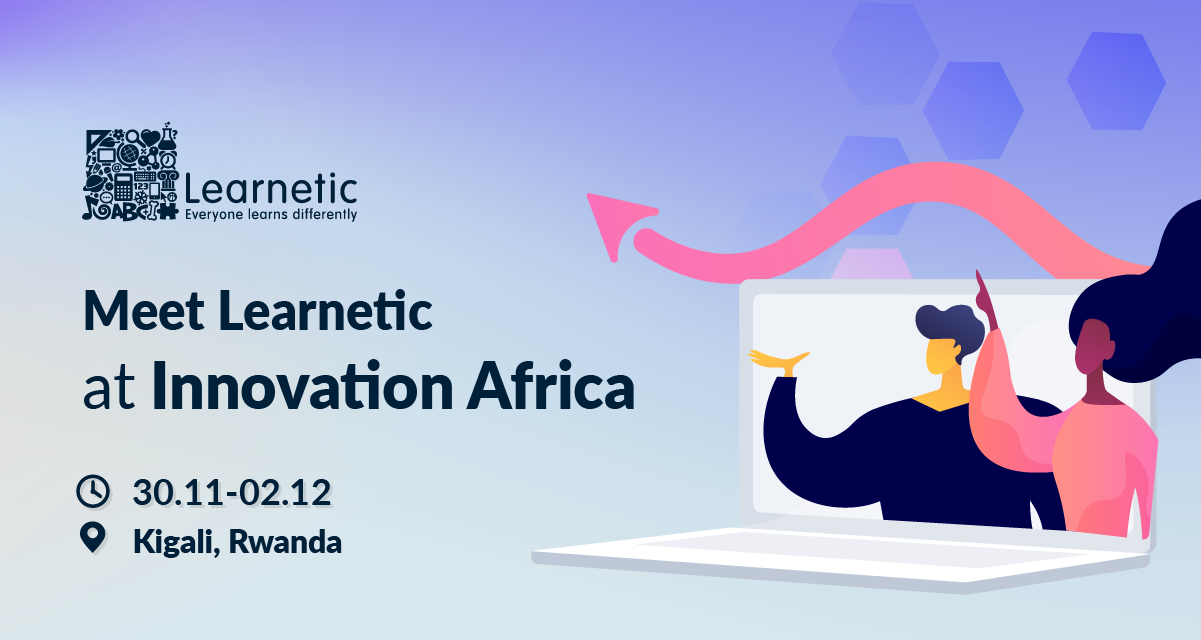 Learnetic
Everyone learns differently

Meet Learnetic
at Innovation Africa

30.11-02.12
Kigali, Rwanda